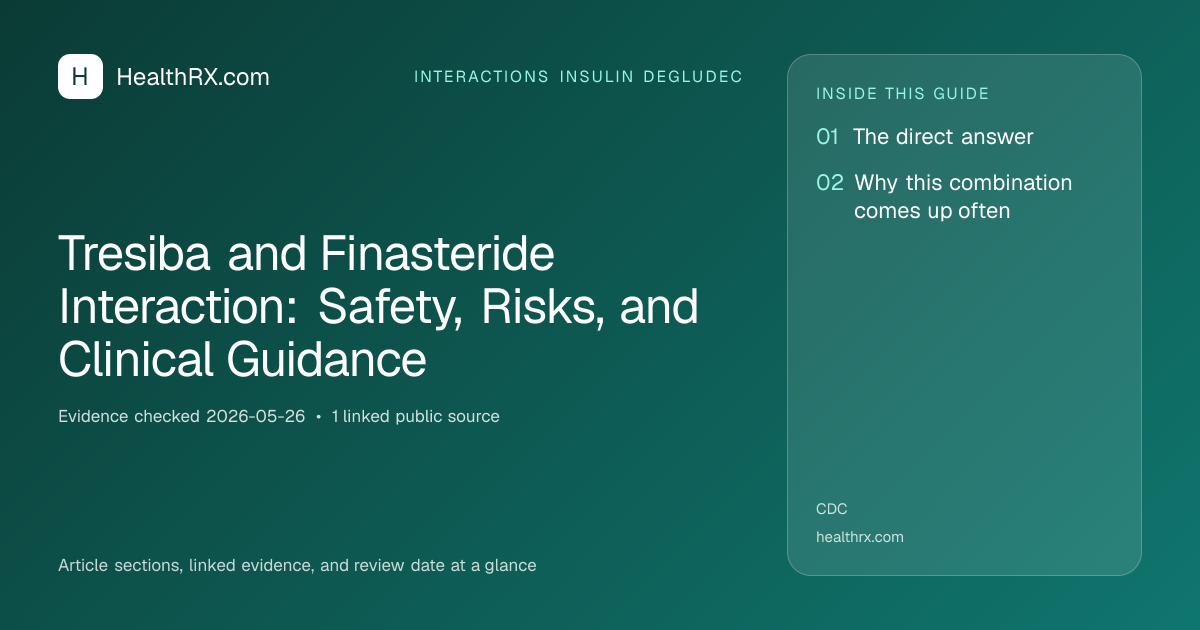 H HealthRX.com

INTERACTIONS INSULIN DEGLUDEC

Tresiba and Finasteride Interaction: Safety, Risks, and Clinical Guidance

Evidence checked 2026-05-26 • 1 linked public source

Article sections, linked evidence, and review date at a glance

INSIDE THIS GUIDE

01 The direct answer

02 Why this combination comes up often

CDC

healthrx.com